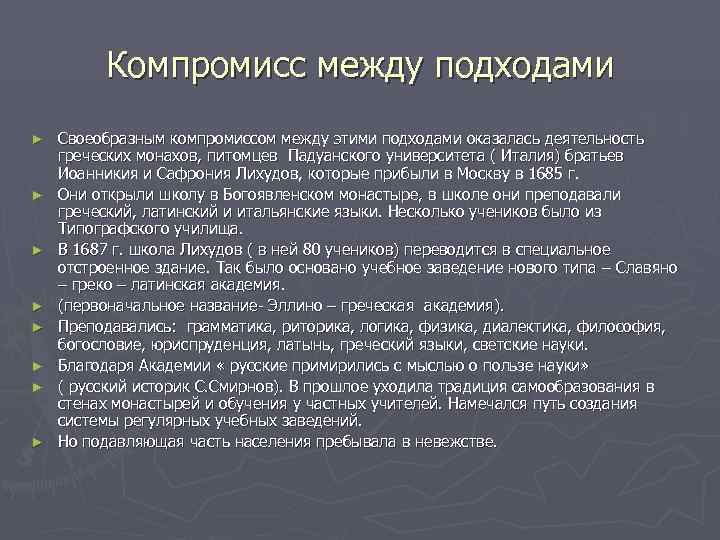 Компромисс между подходами

► Своеобразным компромиссом между этими подходами оказалась деятельность греческих монахов, питомцев Падуанского университета ( Италия) братьев Иоанникия и Сафрония Лихудов, которые прибыли в Москву в 1685 г.
► Они открыли школу в Богоявленском монастыре, в школе они преподавали греческий, латинский и итальянские языки. Несколько учеников было из Типографского училища.
► В 1687 г. школа Лихудов ( в ней 80 учеников) переводится в специальное отстроенное здание. Так было основано учебное заведение нового типа – Славяно – греко – латинская академия.
► (первоначальное название- Эллино – греческая академия).
► Преподавались: грамматика, риторика, логика, физика, диалектика, философия, богословие, юриспруденция, латынь, греческий языки, светские науки.
► Благодаря Академии « русские примирились с мыслью о пользе науки»
► ( русский историк С.Смирнов). В прошлое уходила традиция самообразования в стенах монастырей и обучения у частных учителей. Намечался путь создания системы регулярных учебных заведений.
► Но подавляющая часть населения пребывала в невежстве.